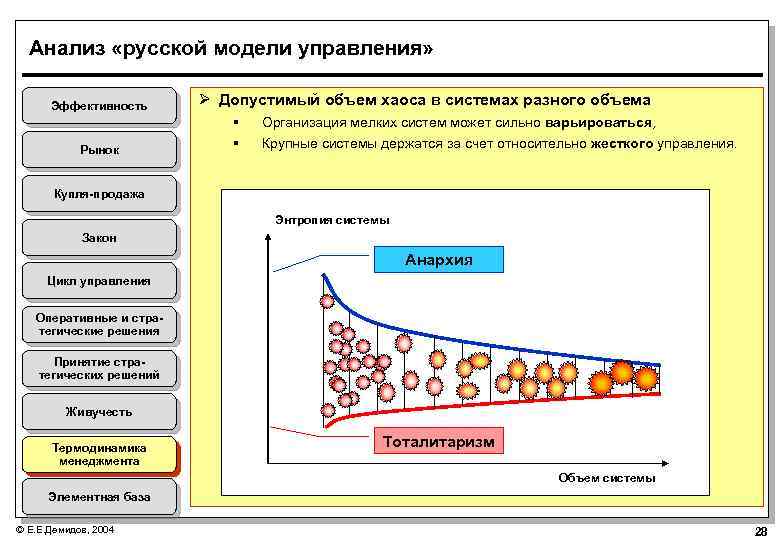 Анализ «русской модели управления»

Эффективность

Рынок

Купля-продажа

Закон

Цикл управления

Оперативные и стратегические решения

Принятие стратегических решений

Живучесть

Термодинамика менеджмента

Элементная база

➢ Допустимый объем хаоса в системах разного объема

▪ Организация мелких систем может сильно варьироваться,

▪ Крупные системы держатся за счет относительно жесткого управления.

Энтропия системы

Анархия

Тоталитаризм

Объем системы

© Е.Е.Демидов, 2004

28